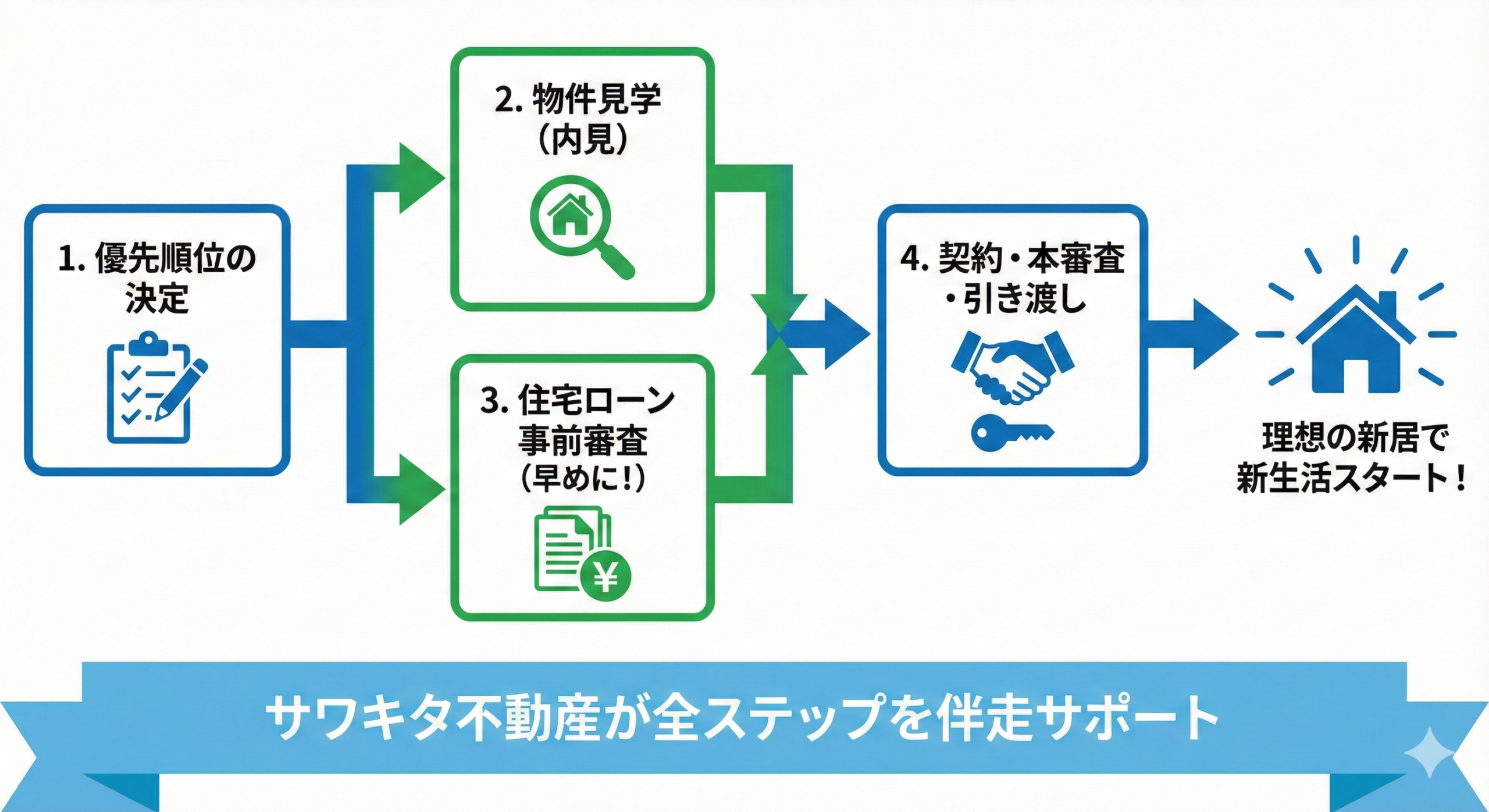 1. 優先順位の決定

2. 物件見学（内見）

3. 住宅ローン事前審査（早めに！）

4. 契約・本審査・引き渡し

理想の新居で新生活スタート！

サワキタ不動産が全ステップを伴走サポート